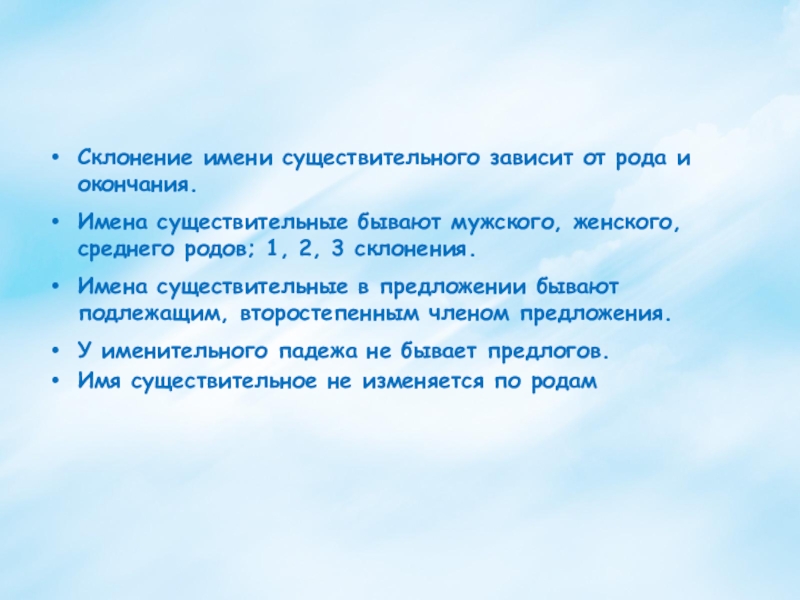 • Склонение имени существительного зависит от рода и окончания.

• Имена существительные бывают мужского, женского, среднего родов; 1, 2, 3 склонения.

• Имена существительные в предложении бывают подлежащим, второстепенным членом предложения.

• У именительного падежа не бывает предлогов.
• Имя существительное не изменяется по родам